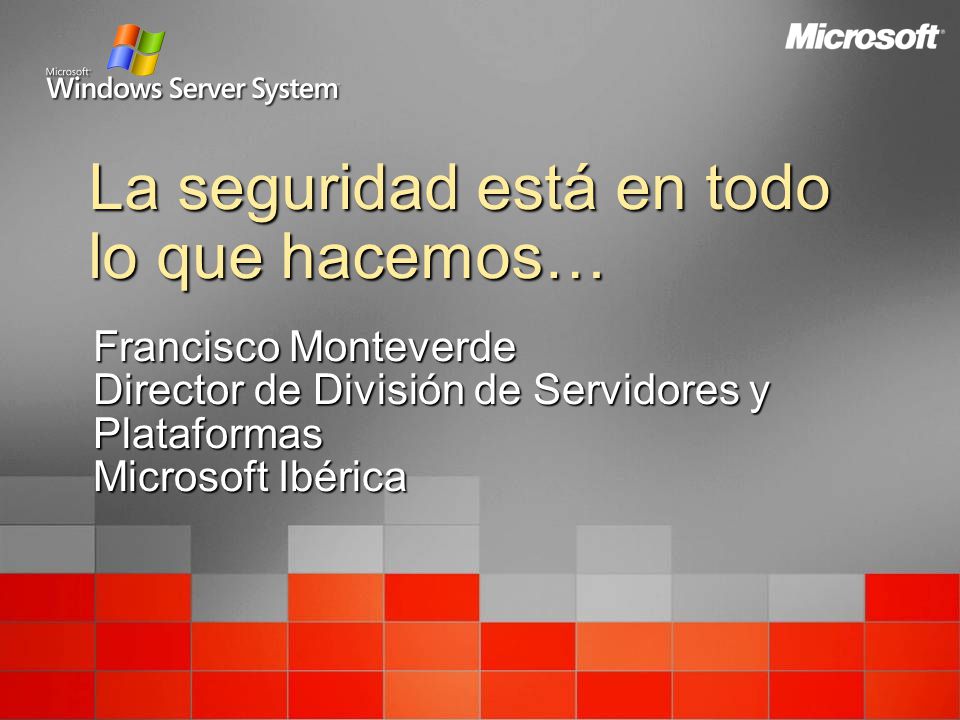 Microsoft
Windows Server System

Microsoft

La seguridad está en todo lo que hacemos…

Francisco Monteverde
Director de División de Servidores y Plataformas
Microsoft Ibérica